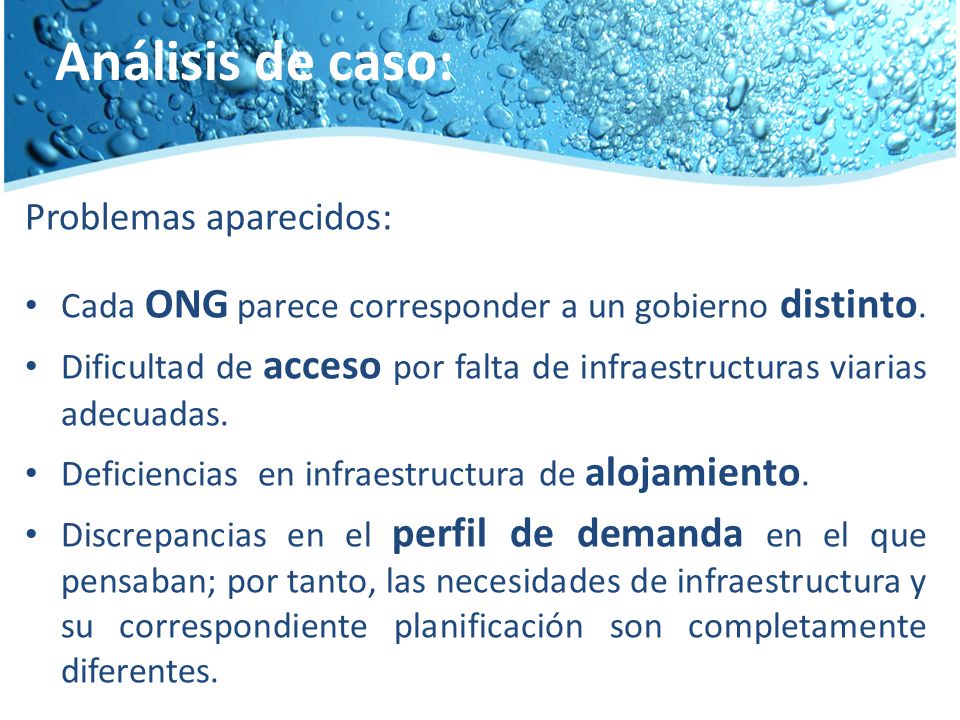 Análisis de caso:

Problemas aparecidos:

• Cada ONG parece corresponder a un gobierno distinto.
• Dificultad de acceso por falta de infraestructuras viarias adecuadas.
• Deficiencias en infraestructura de alojamiento.
• Discrepancias en el perfil de demanda en el que pensaban; por tanto, las necesidades de infraestructura y su correspondiente planificación son completamente diferentes.